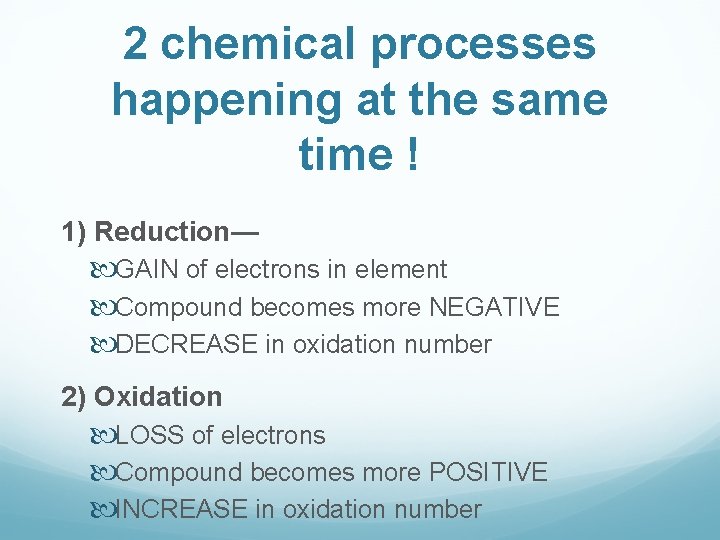 2 chemical processes happening at the same time !

1) Reduction—
GAIN of electrons in element
Compound becomes more NEGATIVE
DECREASE in oxidation number

2) Oxidation
LOSS of electrons
Compound becomes more POSITIVE
INCREASE in oxidation number